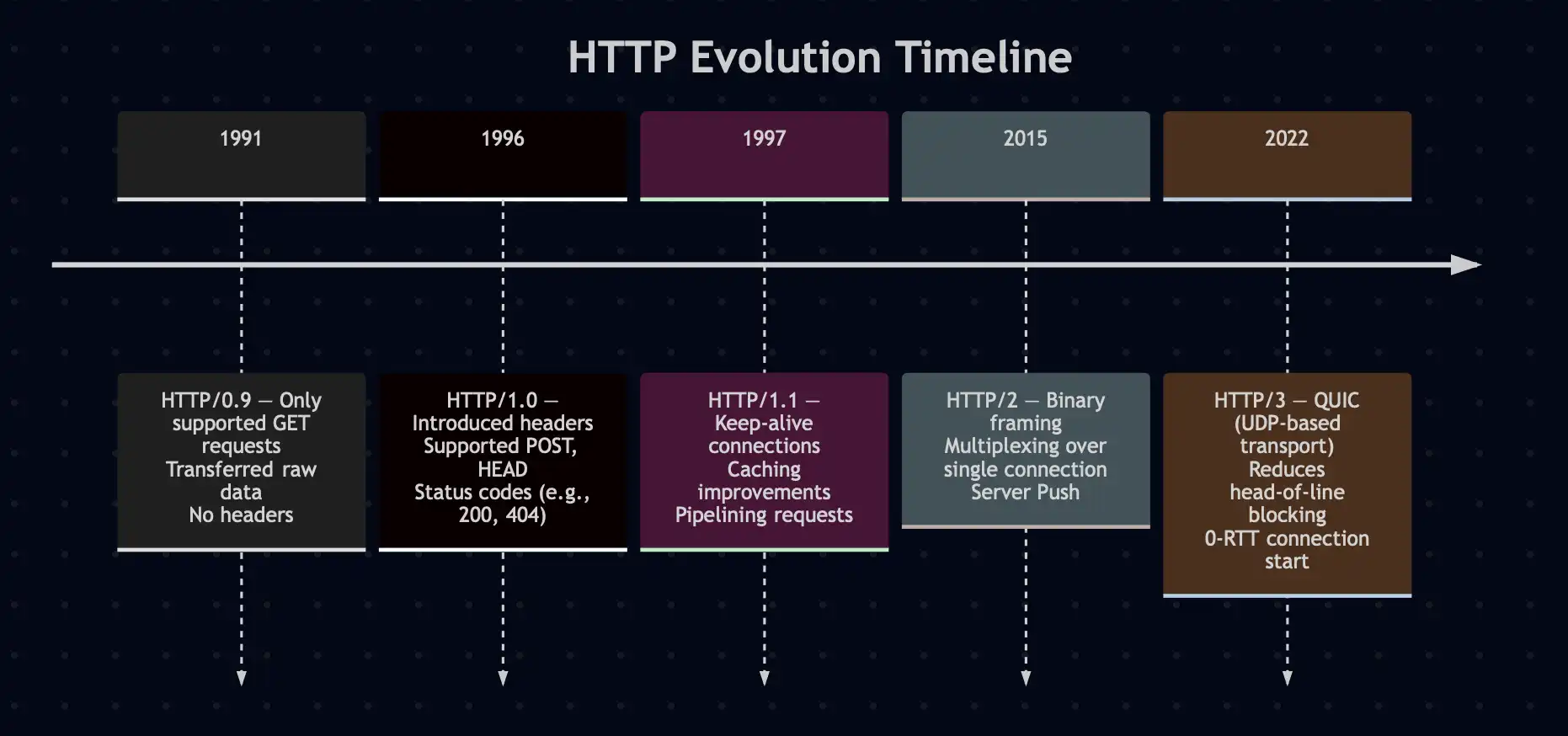 HTTP Evolution Timeline

1991

1996

1997

2015

2022

HTTP/0.9 — Only supported GET requests
Transferred raw data
No headers

HTTP/1.0 — Introduced headers
Supported POST, HEAD
Status codes (e.g., 200, 404)

HTTP/1.1 — Keep-alive connections
Caching improvements
Pipelining requests

HTTP/2 — Binary framing
Multiplexing over single connection
Server Push

HTTP/3 — QUIC (UDP-based transport)
Reduces head-of-line blocking
0-RTT connection start